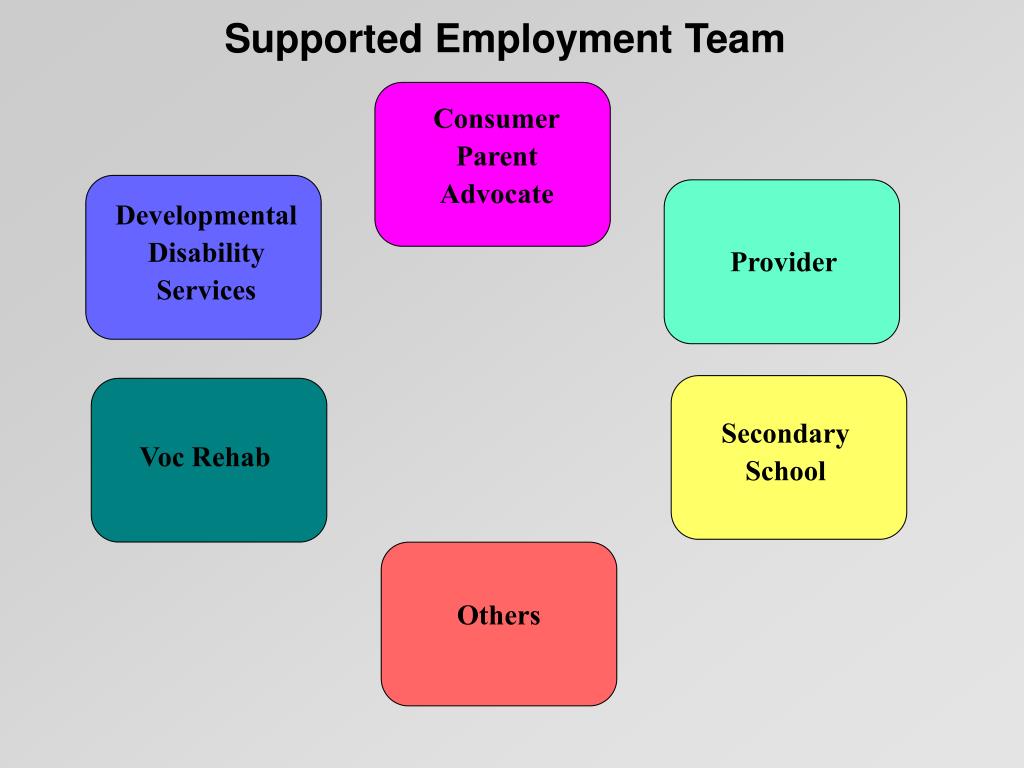 Supported Employment Team

Consumer
Parent
Advocate

Developmental
Disability
Services

Provider

Voc Rehab

Secondary
School

Others